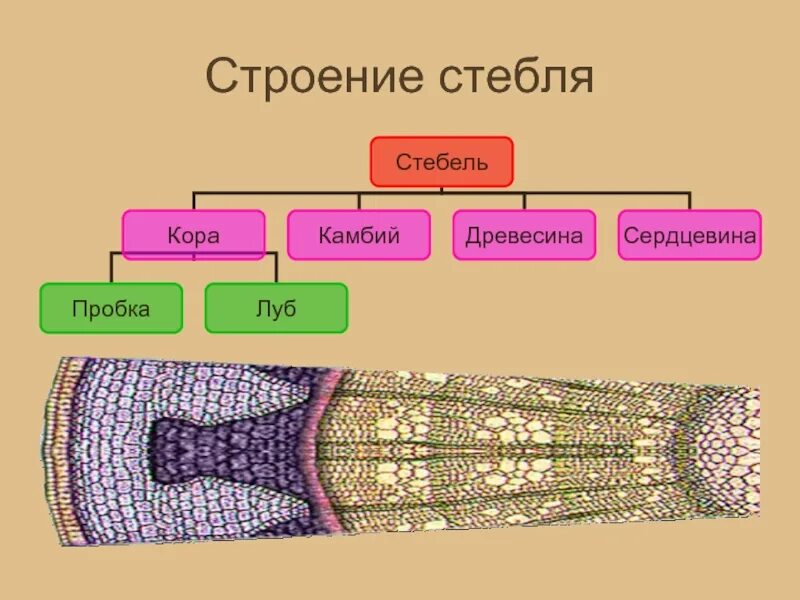 Строение стебля

Стебель

Кора

Камбий

Древесина

Сердцевина

Пробка

Луб